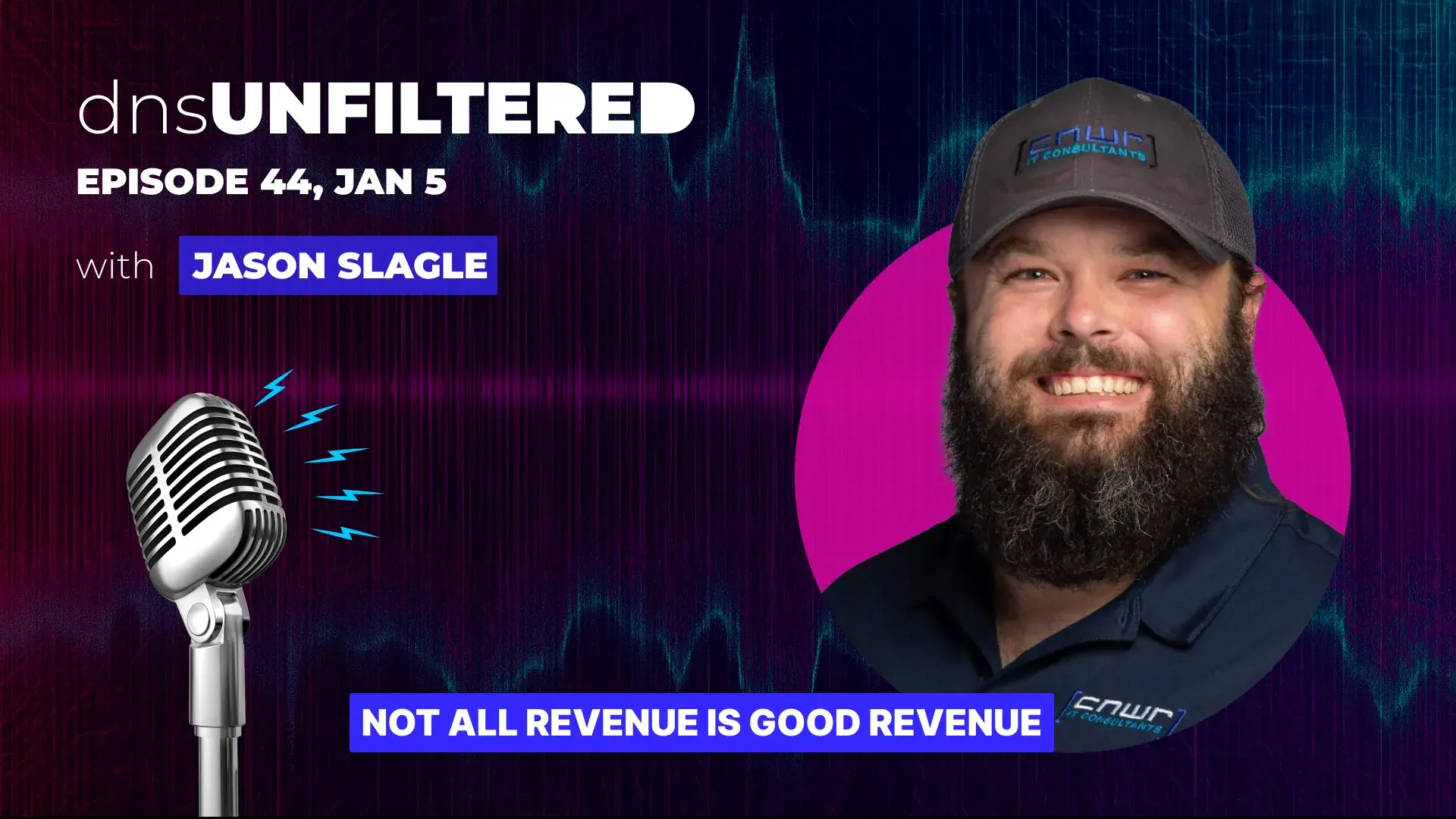 dnsUNFILTERED

EPISODE 44, JAN 5

with JASON SLAGLE

cnwr IT CONSULTANTS

NOT ALL REVENUE IS GOOD REVENUE

cnwr IT CONSULTANTS